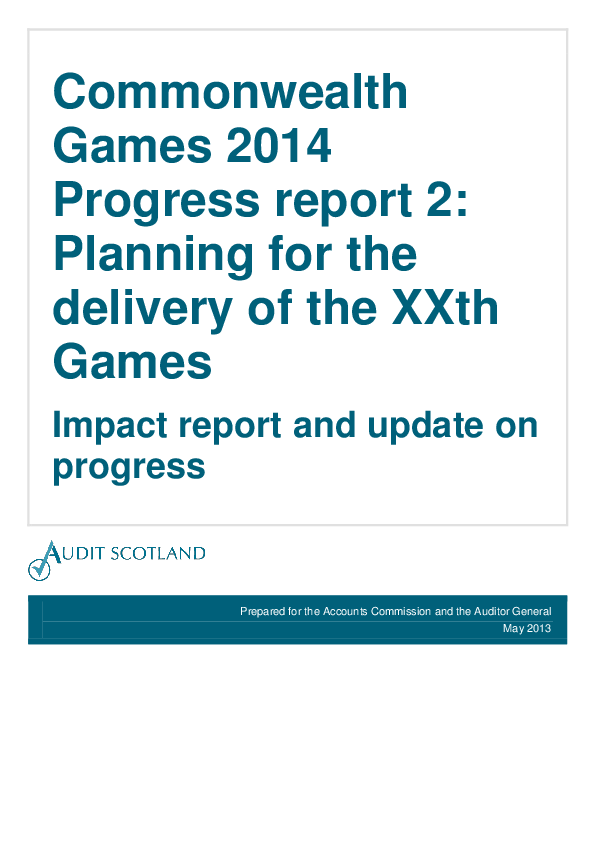 Commonwealth Games 2014 Progress report 2: Planning for the delivery of the XXth Games

Impact report and update on progress

AUDIT SCOTLAND

Prepared for the Accounts Commission and the Auditor General
May 2013